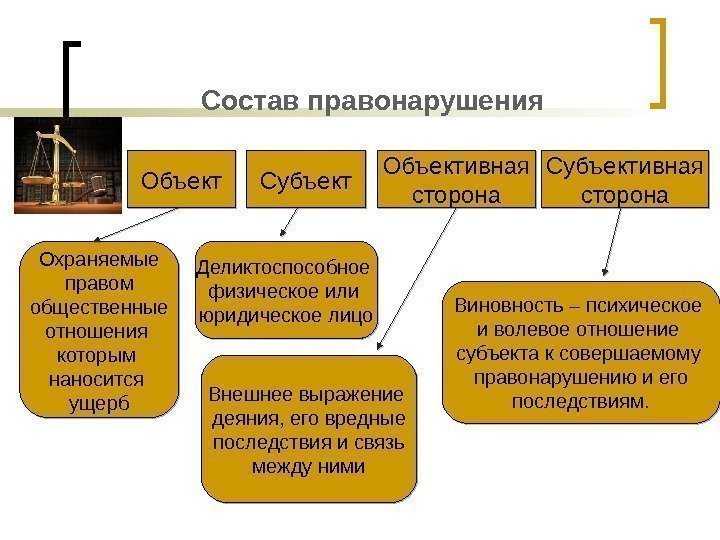 Состав правонарушения

Объект

Субъект

Объективная сторона

Субъективная сторона

Охраняемые правом общественные отношения которым наносится ущерб

Деликтоспособное физическое или юридическое лицо

Внешнее выражение деяния, его вредные последствия и связь между ними

Виновность – психическое и волевое отношение субъекта к совершаемому правонарушению и его последствиям.